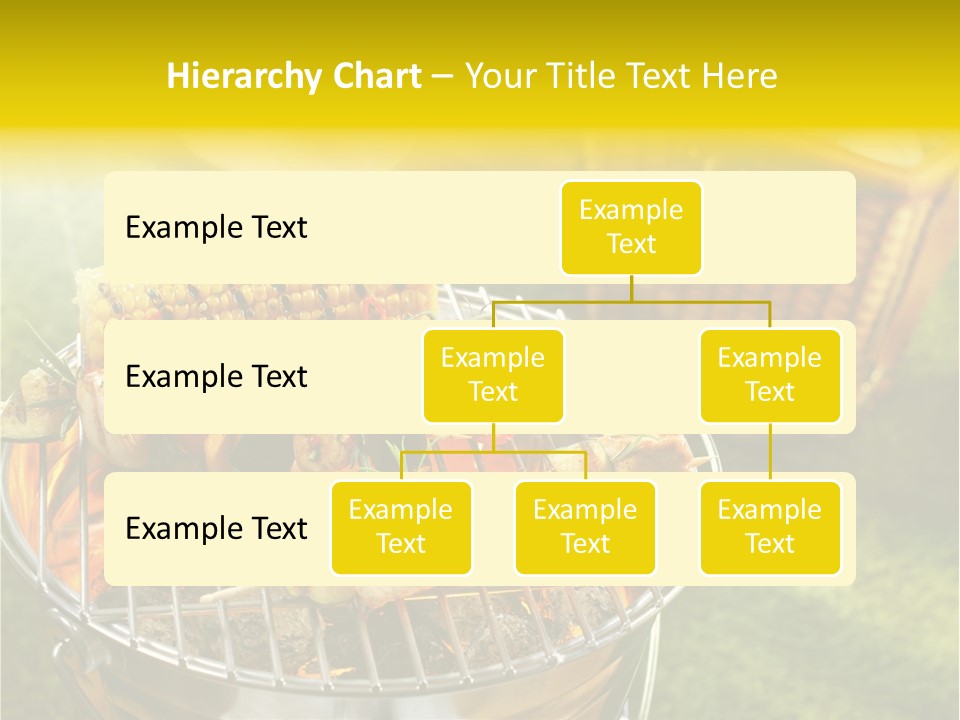 Hierarchy Chart – Your Title Text Here

Example Text

Example Text

Example Text

Example Text

Example Text

Example Text

Example Text

Example Text

Example Text